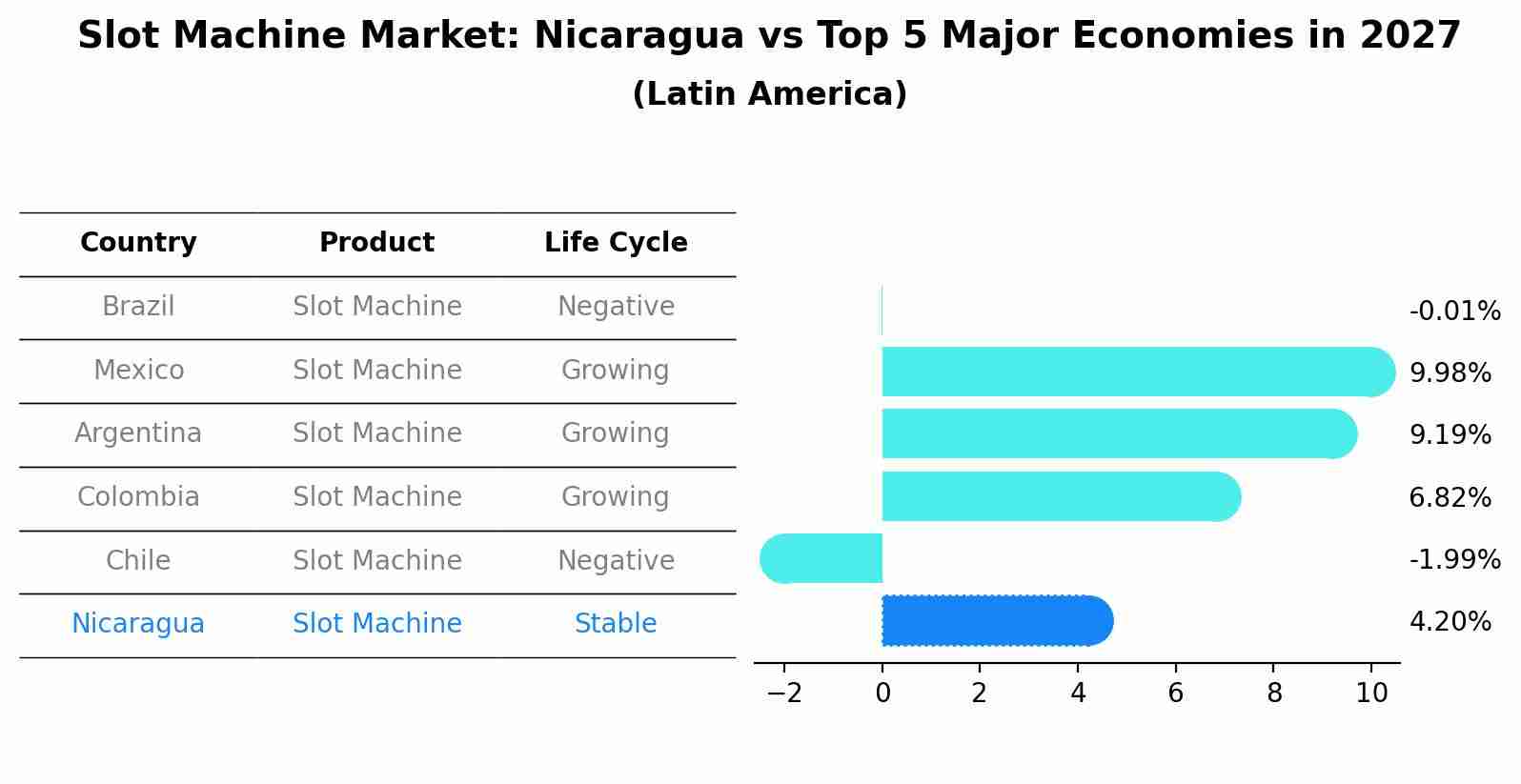 Slot Machine Market: Nicaragua vs Top 5 Major Economies in 2027
(Latin America)

| Country | Product | Life Cycle |
|---|---|---|
| Brazil | Slot Machine | Negative |
| Mexico | Slot Machine | Growing |
| Argentina | Slot Machine | Growing |
| Colombia | Slot Machine | Growing |
| Chile | Slot Machine | Negative |
| Nicaragua | Slot Machine | Stable |

-0.01%
9.98%
9.19%
6.82%
-1.99%
4.20%

−2 0 2 4 6 8 10